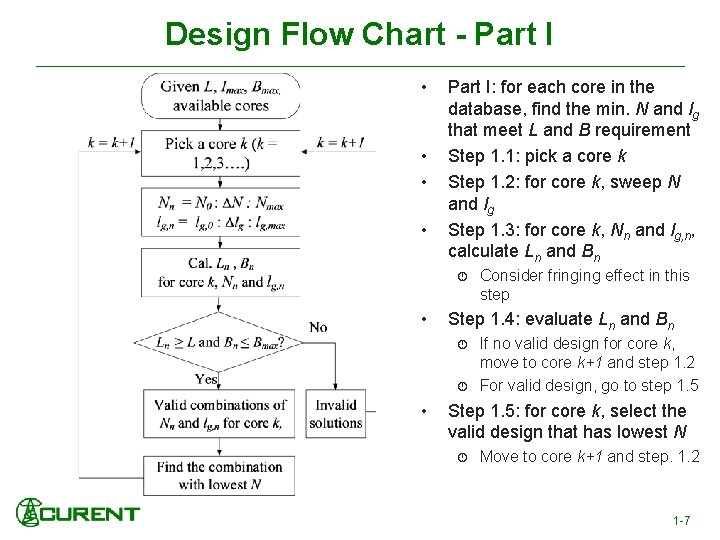 Design Flow Chart - Part I

Given $L$, $I_{max}$, $B_{max}$, available cores

$k = k+1$

Pick a core $k$ ($k$ = 1,2,3….)

$k = k+1$

$N_n = N_0 : \Delta N : N_{max}$
$l_{g,n} = l_{g,0} : \Delta l_g : l_{g,max}$

Cal. $L_n$ , $B_n$ for core $k$, $N_n$ and $l_{g,n}$

$L_n \geq L$ and $B_n \leq B_{max}$?

No

Yes

Valid combinations of $N_n$ and $l_{g,n}$ for core $k$,

Invalid solutions

Find the combination with lowest $N$

• Part I: for each core in the database, find the min. $N$ and $l_g$ that meet $L$ and $B$ requirement
• Step 1.1: pick a core $k$
• Step 1.2: for core $k$, sweep $N$ and $l_g$
• Step 1.3: for core $k$, $N_n$ and $l_{g,n}$, calculate $L_n$ and $B_n$
 Consider fringing effect in this step
• Step 1.4: evaluate $L_n$ and $B_n$
 If no valid design for core $k$, move to core $k+1$ and step 1.2
 For valid design, go to step 1.5
• Step 1.5: for core $k$, select the valid design that has lowest $N$
 Move to core $k+1$ and step. 1.2

CURENT

1-7